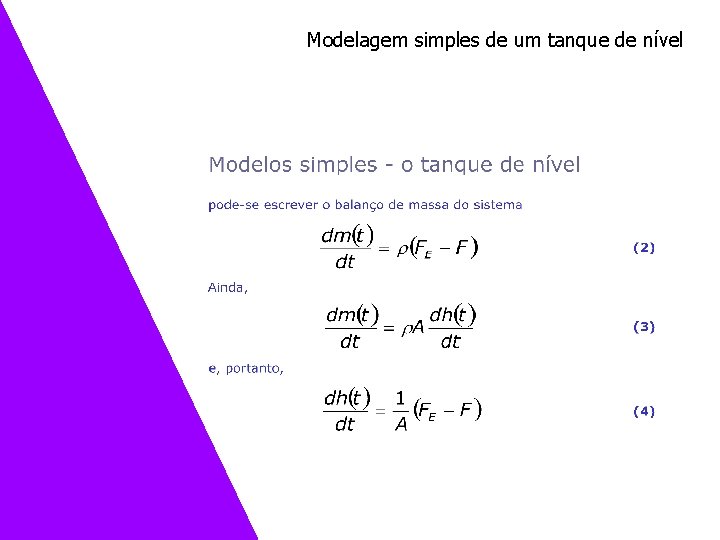 Modelagem simples de um tanque de nível

Modelos simples - o tanque de nível

pode-se escrever o balanço de massa do sistema

$\frac{dm(t)}{dt} = \rho(F_E - F)$ (2)

Ainda,

$\frac{dm(t)}{dt} = \rho A \frac{dh(t)}{dt}$ (3)

e, portanto,

$\frac{dh(t)}{dt} = \frac{1}{A}(F_E - F)$ (4)